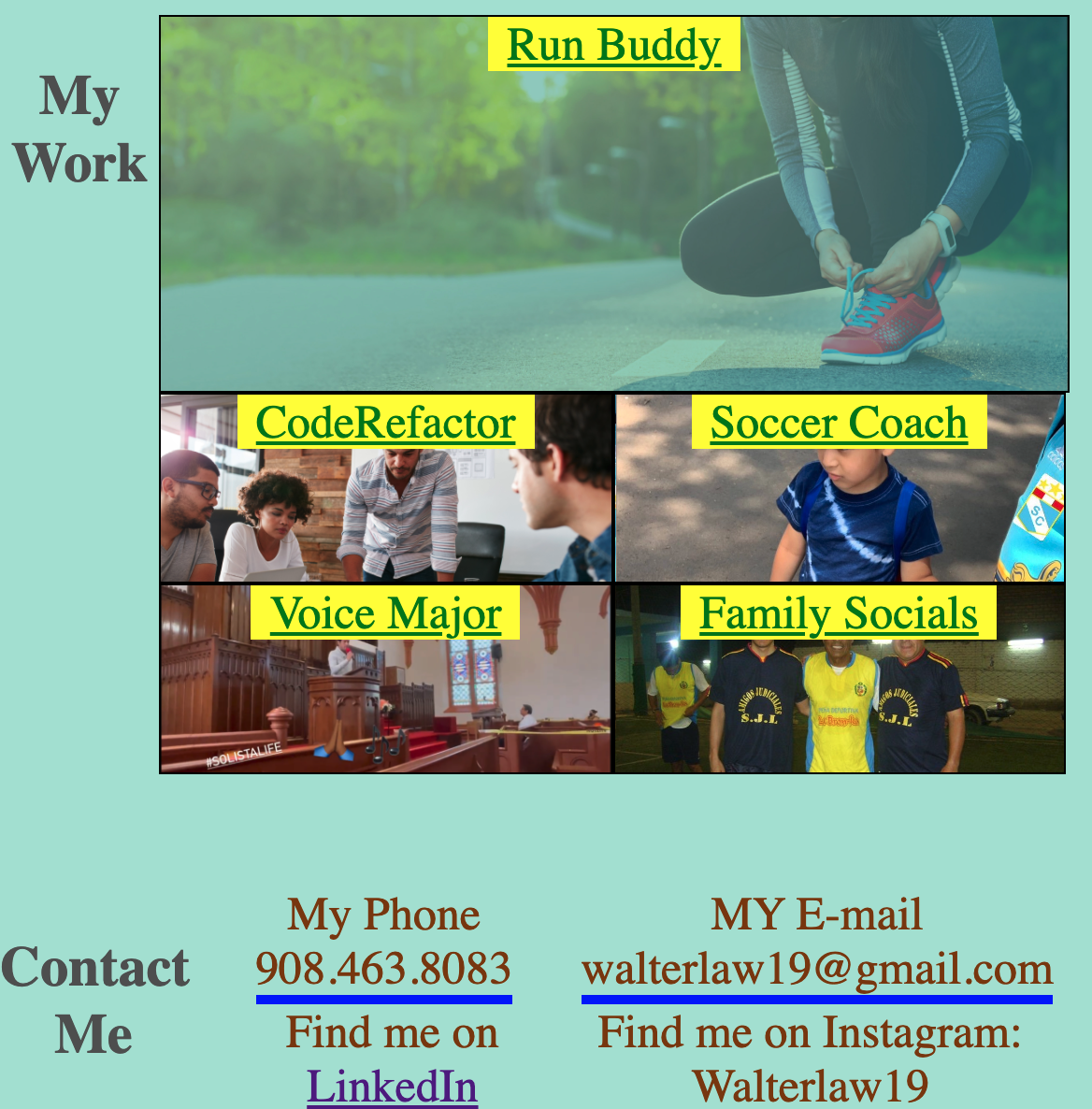 My Work

Run Buddy

CodeRefactor

Soccer Coach

Voice Major

#SOLISTALIFE

Family Socials

AMIGOS JUDICIALES S.J.L

AMIGOS JUDICIALES S.J.L

Contact Me

My Phone
908.463.8083
Find me on
LinkedIn

MY E-mail
walterlaw19@gmail.com
Find me on Instagram:
Walterlaw19